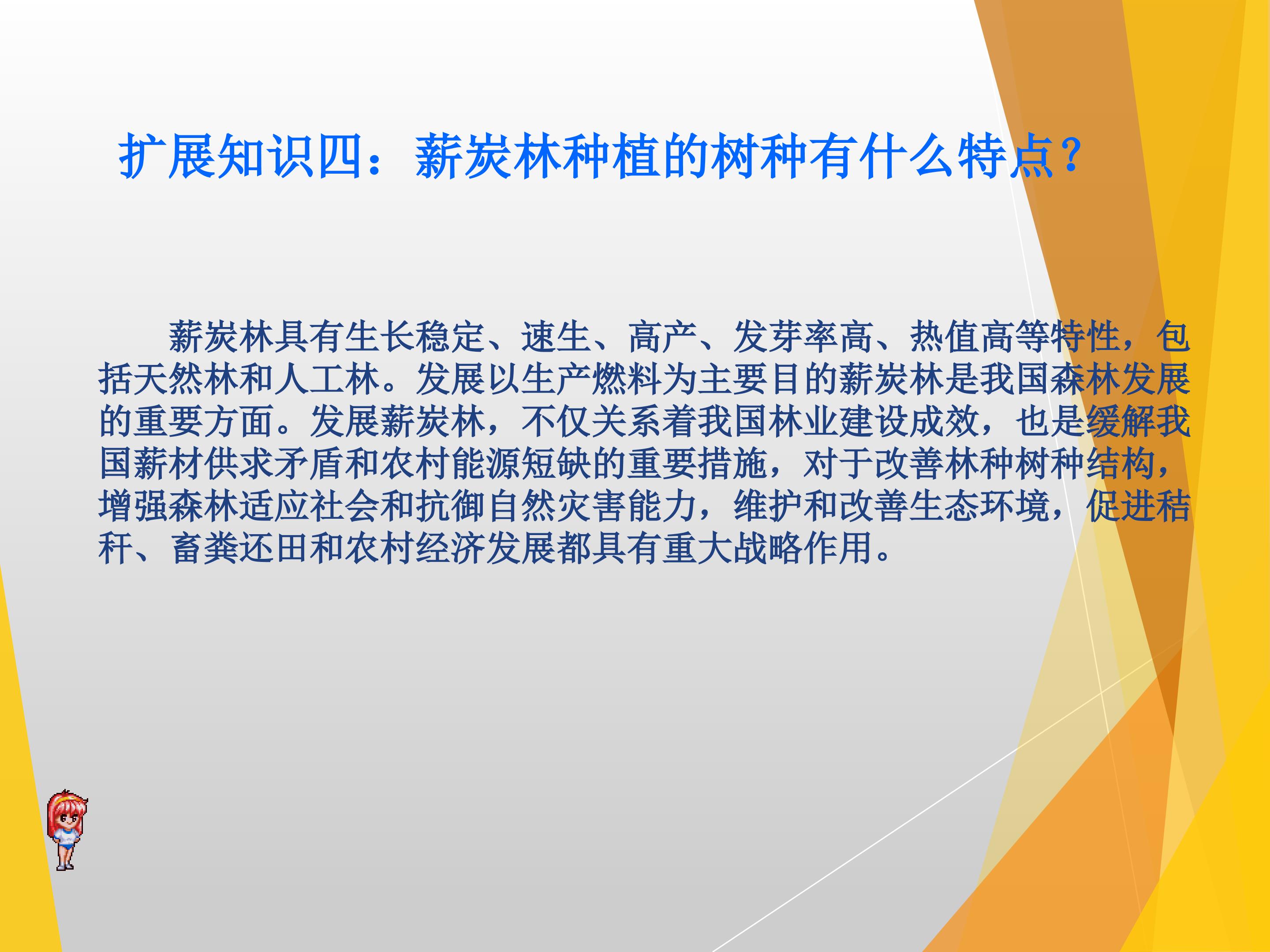 扩展知识四：薪炭林种植的树种有什么特点？

薪炭林具有生长稳定、速生、高产、发芽率高、热值高等特性，包括天然林和人工林。发展以生产燃料为主要目的薪炭林是我国森林发展的重要方面。发展薪炭林，不仅关系着我国林业建设成效，也是缓解我国薪材供求矛盾和农村能源短缺的重要措施，对于改善林种树种结构，增强森林适应社会和抗御自然灾害能力，维护和改善生态环境，促进秸秆、畜粪还田和农村经济发展都具有重大战略作用。